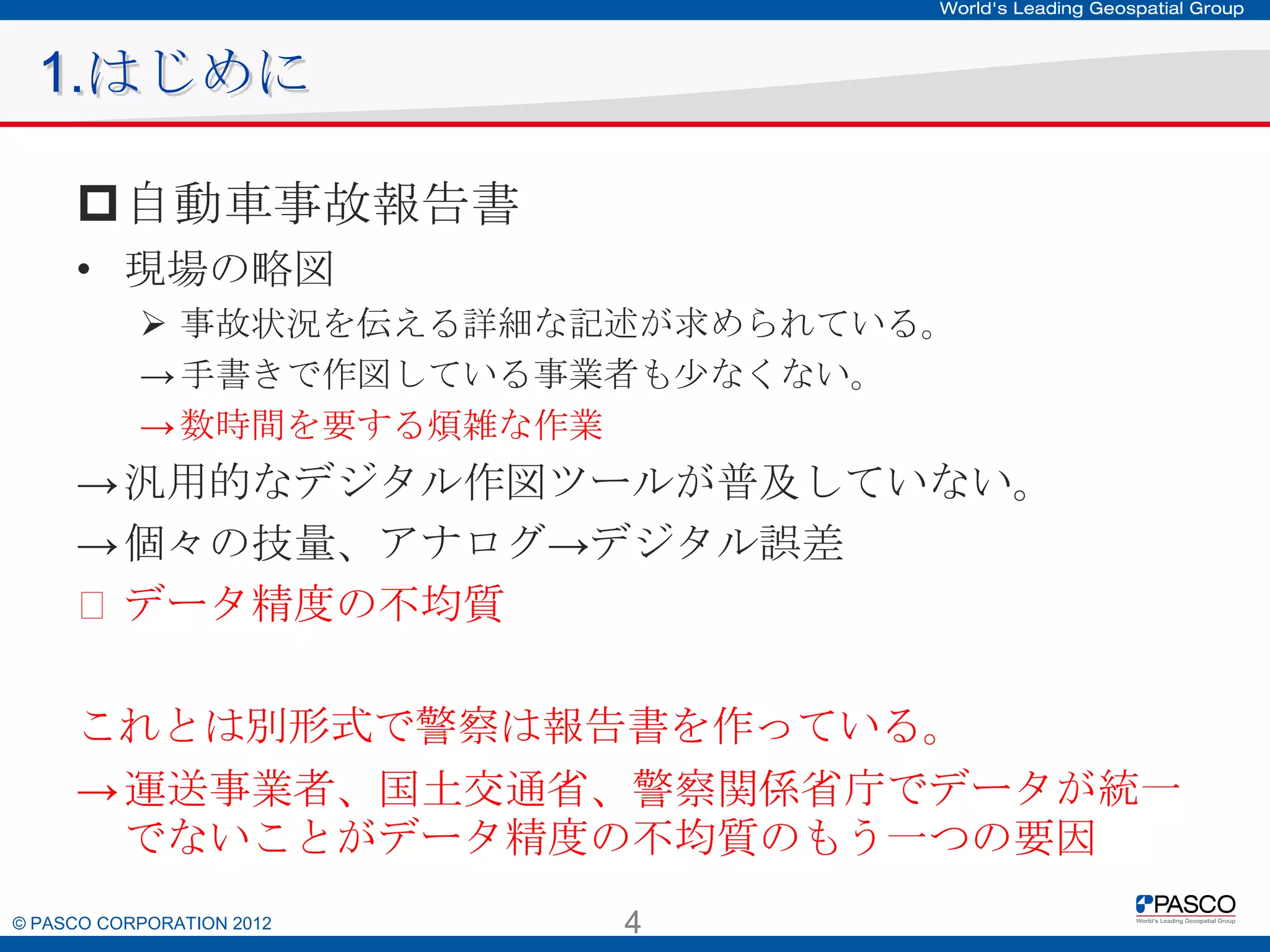 World's Leading Geospatial Group

1.はじめに

□ 自動車事故報告書

• 現場の略図

➢ 事故状況を伝える詳細な記述が求められている。

→手書きで作図している事業者も少なくない。

→数時間を要する煩雑な作業

→汎用的なデジタル作図ツールが普及していない。

→個々の技量、アナログ→デジタル誤差

□ データ精度の不均質

これとは別形式で警察は報告書を作っている。

→運送事業者、国土交通省、警察関係省庁でデータが統一でないことがデータ精度の不均質のもう一つの要因

© PASCO CORPORATION 2012

4

PASCO
World's Leading Geospatial Group